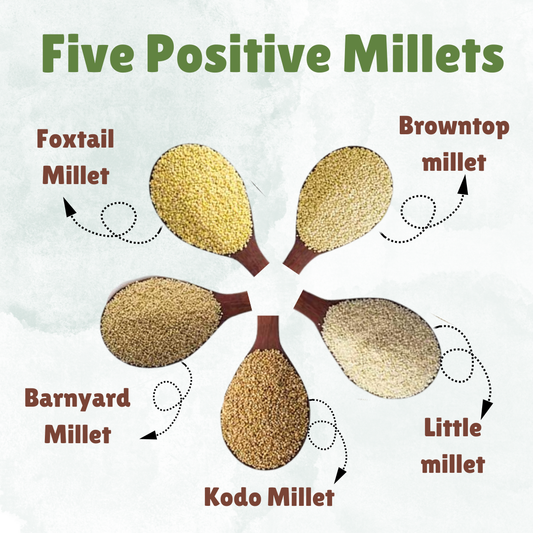 Five Positive Millets

Foxtail Millet

Browntop millet

Barnyard Millet

Little millet

Kodo Millet